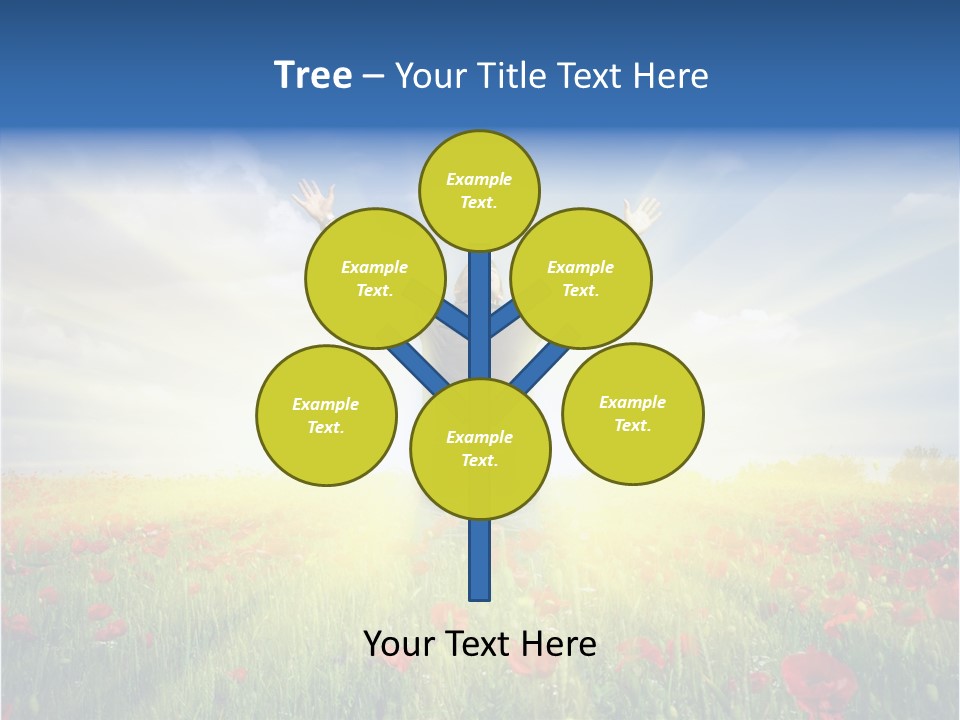 Tree – Your Title Text Here

Example Text.

Example Text.

Example Text.

Example Text.

Example Text.

Example Text.

Your Text Here